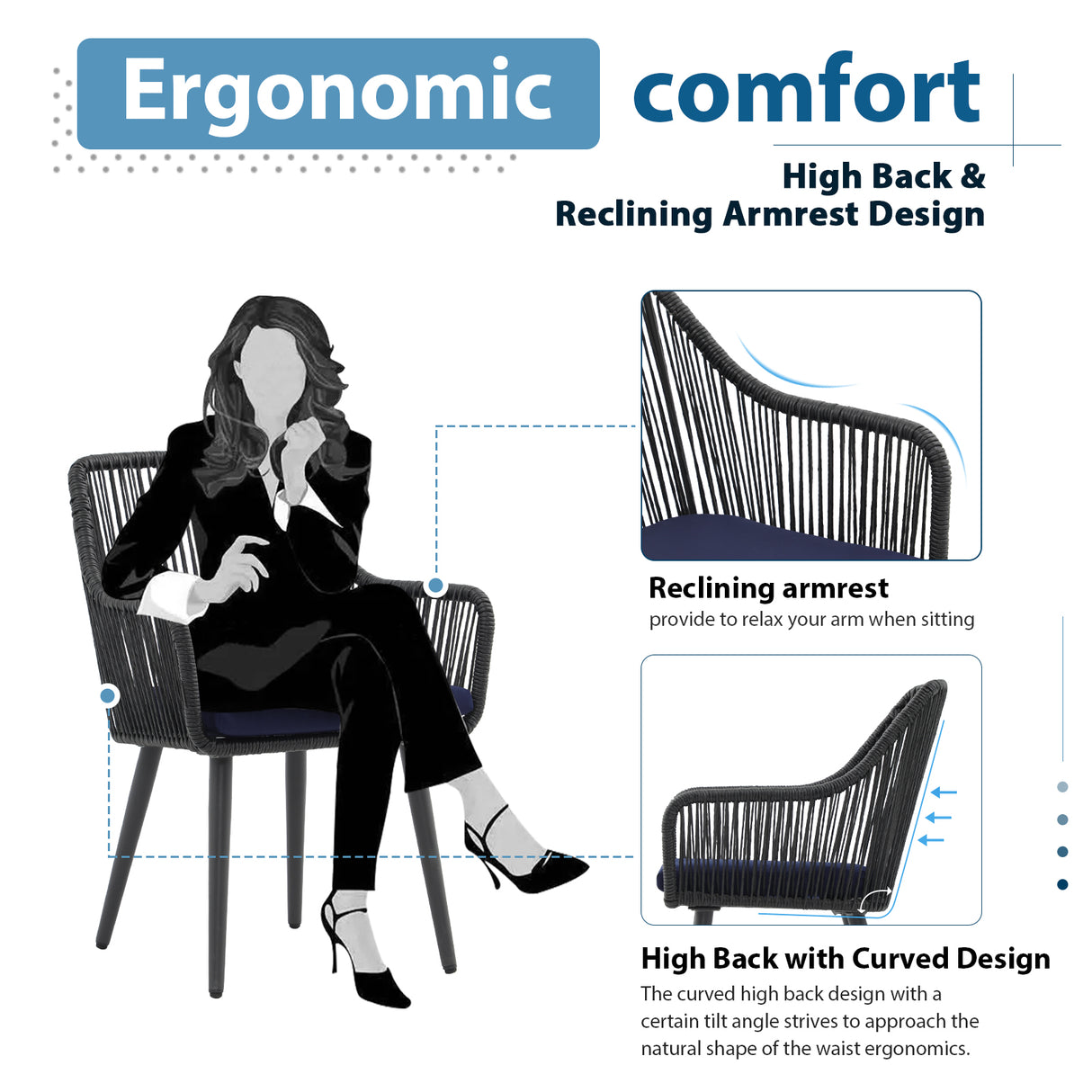 Ergonomic comfort

High Back &
Reclining Armrest Design

Reclining armrest
provide to relax your arm when sitting

High Back with Curved Design
The curved high back design with a certain tilt angle strives to approach the natural shape of the waist ergonomics.